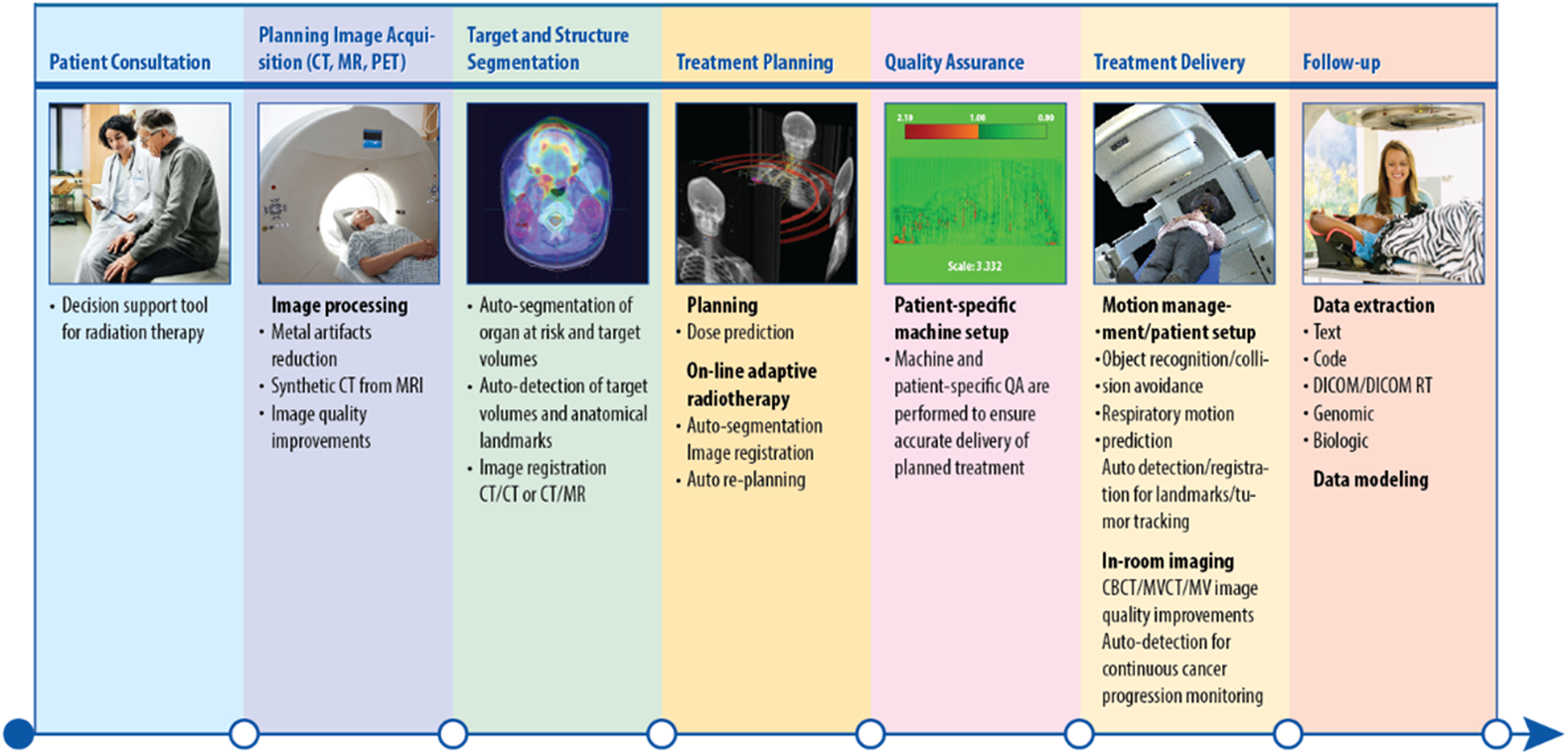 Patient Consultation

• Decision support tool for radiation therapy

Planning Image Acquisition (CT, MR, PET)

Image processing
• Metal artifacts reduction
• Synthetic CT from MRI
• Image quality improvements

Target and Structure Segmentation

• Auto-segmentation of organ at risk and target volumes
• Auto-detection of target volumes and anatomical landmarks
• Image registration CT/CT or CT/MR

Treatment Planning

Planning
• Dose prediction

On-line adaptive radiotherapy
• Auto-segmentation Image registration
• Auto re-planning

Quality Assurance

2.10 1.00 0.00

Scale: 3.332

Patient-specific machine setup
• Machine and patient-specific QA are performed to ensure accurate delivery of planned treatment

Treatment Delivery

Motion management/patient setup
• Object recognition/collision avoidance
• Respiratory motion prediction
Auto detection/registration for landmarks/tumor tracking

In-room imaging
CBCT/MVCT/MV image quality improvements
Auto-detection for continuous cancer progression monitoring

Follow-up

Data extraction
• Text
• Code
• DICOM/DICOM RT
• Genomic
• Biologic

Data modeling